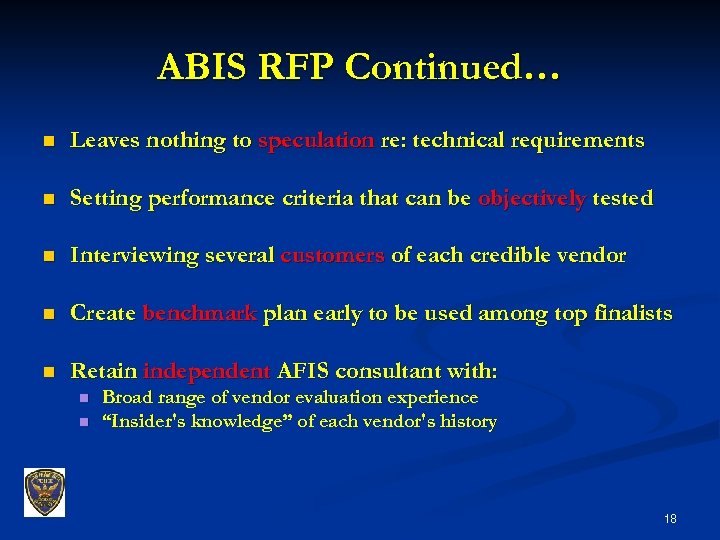 ABIS RFP Continued…

- Leaves nothing to speculation re: technical requirements
- Setting performance criteria that can be objectively tested
- Interviewing several customers of each credible vendor
- Create benchmark plan early to be used among top finalists
- Retain independent AFIS consultant with:
  - Broad range of vendor evaluation experience
  - "Insider's knowledge" of each vendor's history

18